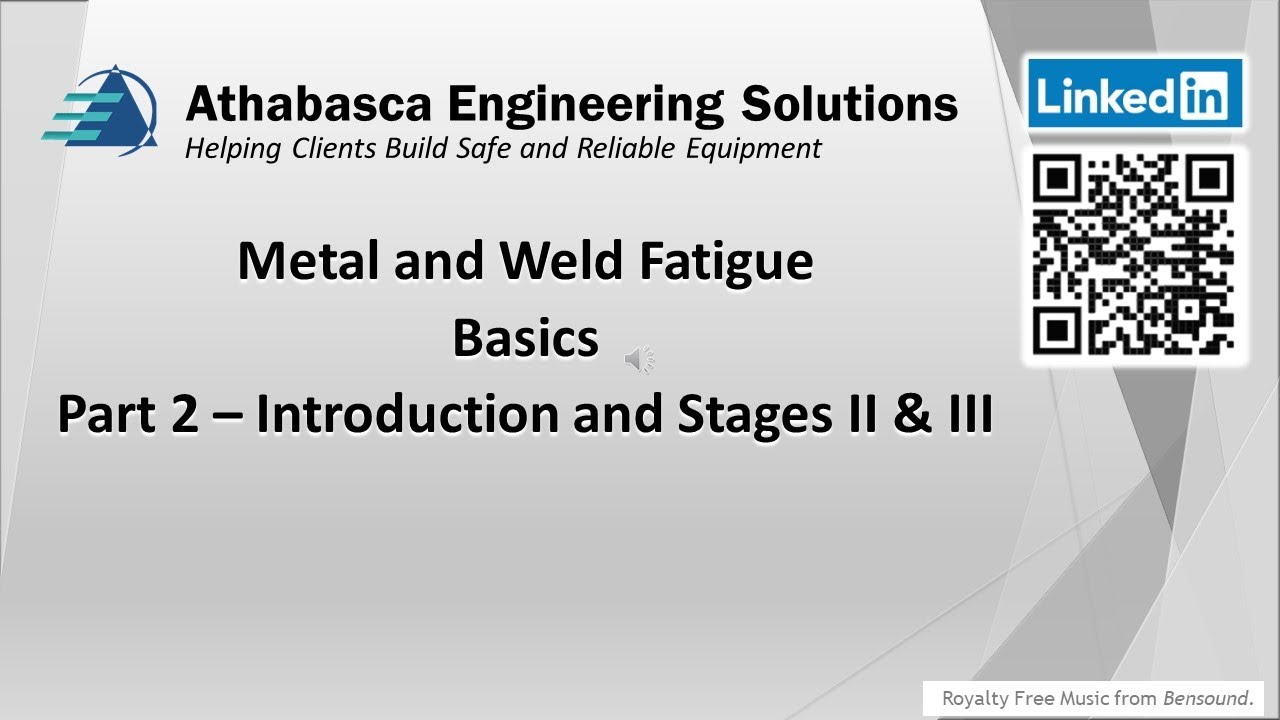 Athabasca Engineering Solutions
Helping Clients Build Safe and Reliable Equipment

LinkedIn

Metal and Weld Fatigue
Basics
Part 2 – Introduction and Stages II & III

Royalty Free Music from Bensound.